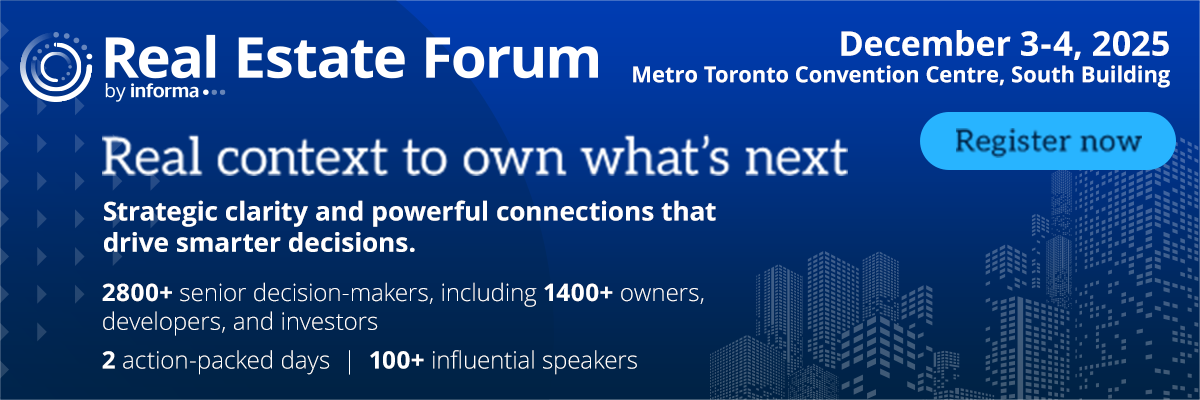 Real Estate Forum
by informa

December 3-4, 2025
Metro Toronto Convention Centre, South Building

Register now

Real context to own what's next

Strategic clarity and powerful connections that drive smarter decisions.

2800+ senior decision-makers, including 1400+ owners, developers, and investors

2 action-packed days | 100+ influential speakers